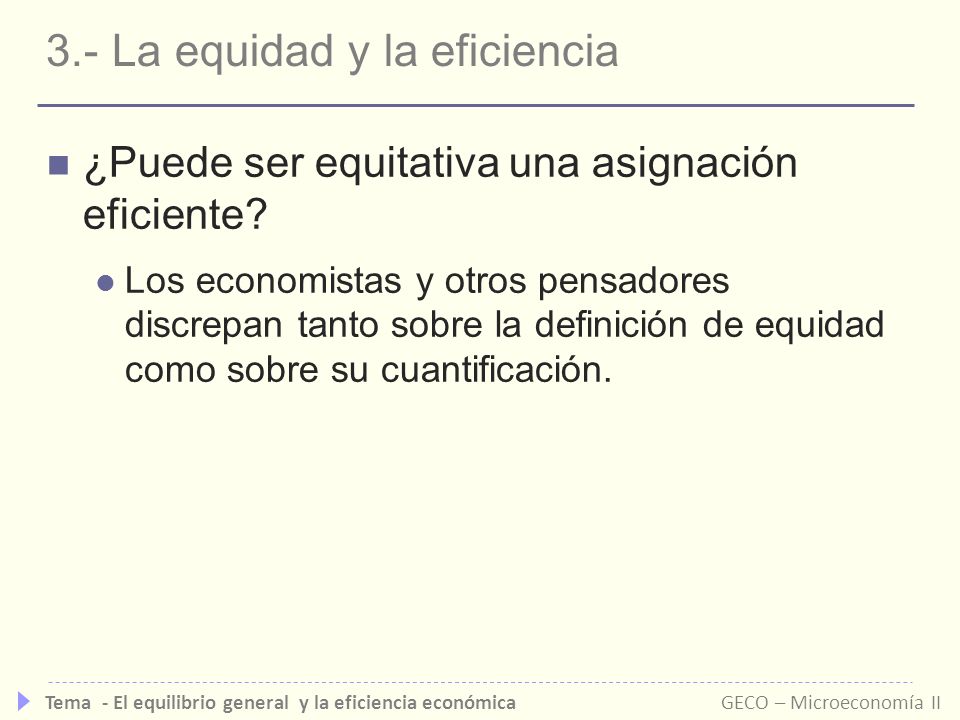 3.- La equidad y la eficiencia

¿Puede ser equitativa una asignación eficiente?

Los economistas y otros pensadores discrepan tanto sobre la definición de equidad como sobre su cuantificación.

Tema - El equilibrio general y la eficiencia económica

GECO – Microeconomía II